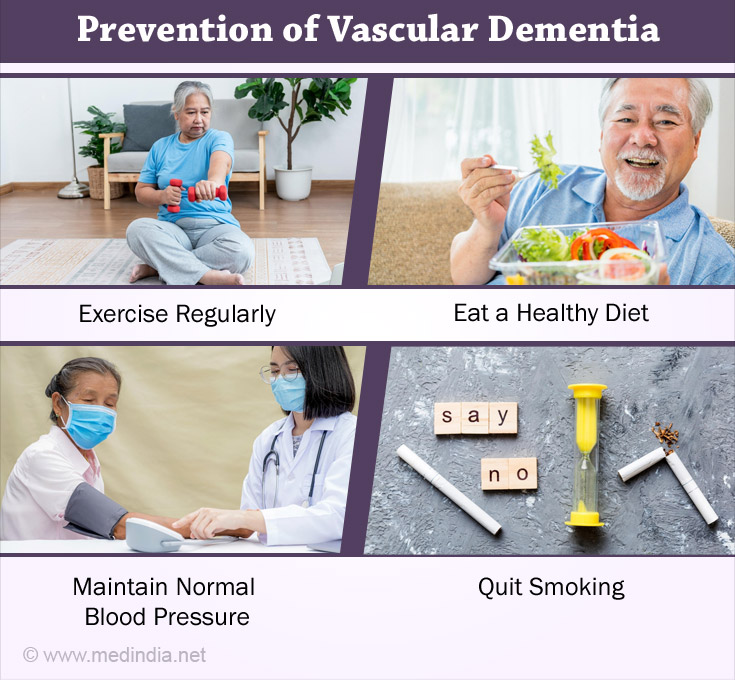 Prevention of Vascular Dementia

Exercise Regularly

Eat a Healthy Diet

s a y

n o

Maintain Normal Blood Pressure

Quit Smoking

© www.medindia.net